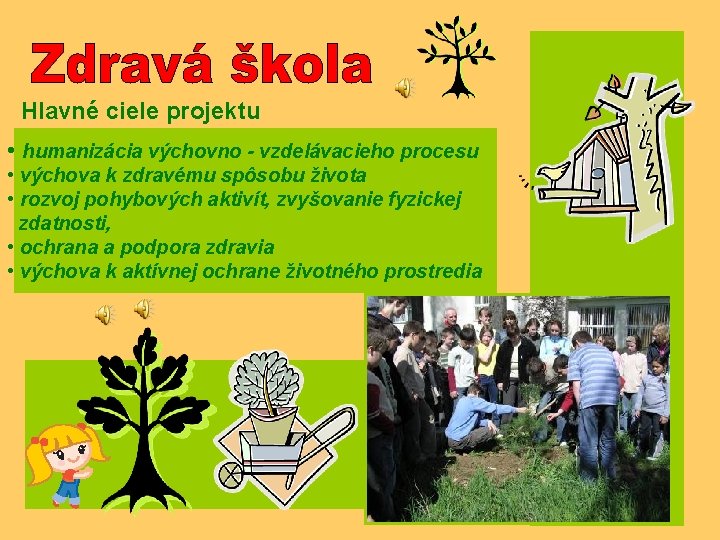 Zdravá škola

Hlavné ciele projektu

• humanizácia výchovno - vzdelávacieho procesu
• výchova k zdravému spôsobu života
• rozvoj pohybových aktivít, zvyšovanie fyzickej zdatnosti,
• ochrana a podpora zdravia
• výchova k aktívnej ochrane životného prostredia